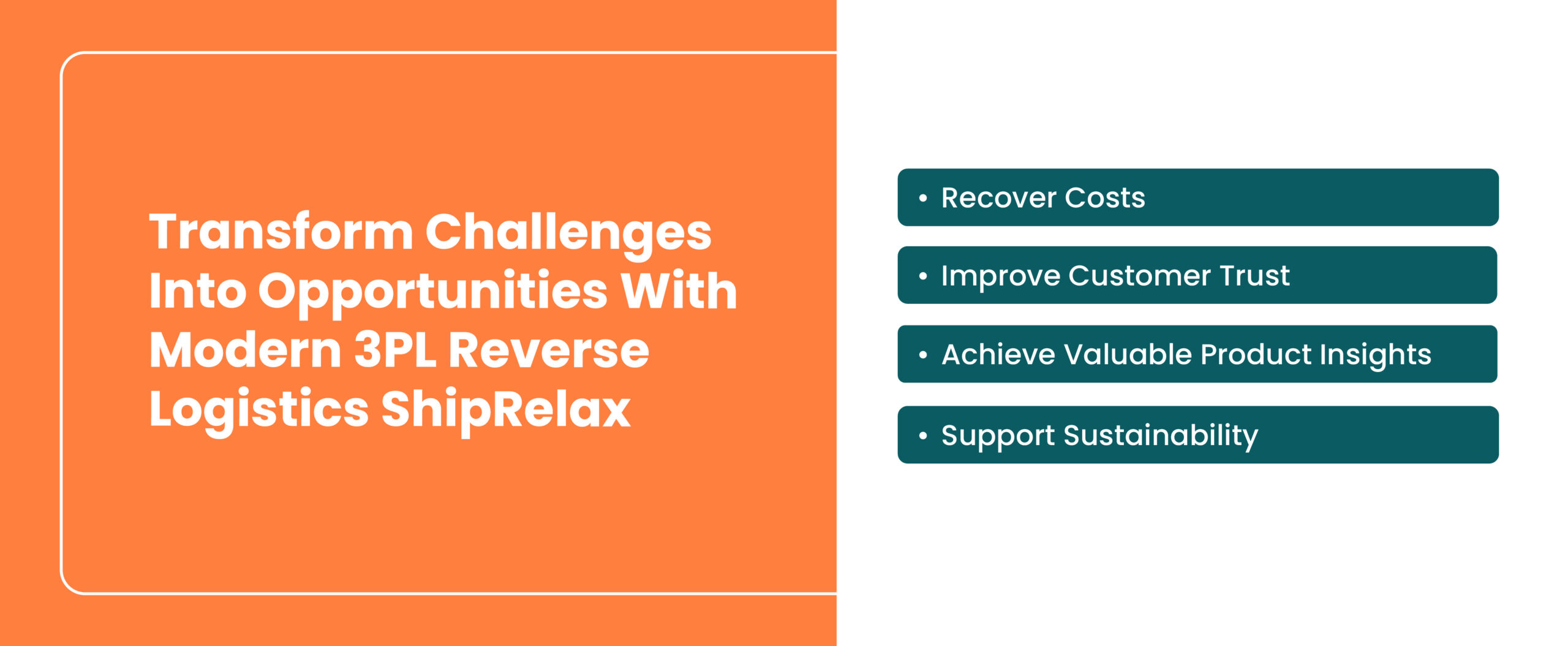 Transform Challenges Into Opportunities With Modern 3PL Reverse Logistics ShipRelax

• Recover Costs

• Improve Customer Trust

• Achieve Valuable Product Insights

• Support Sustainability